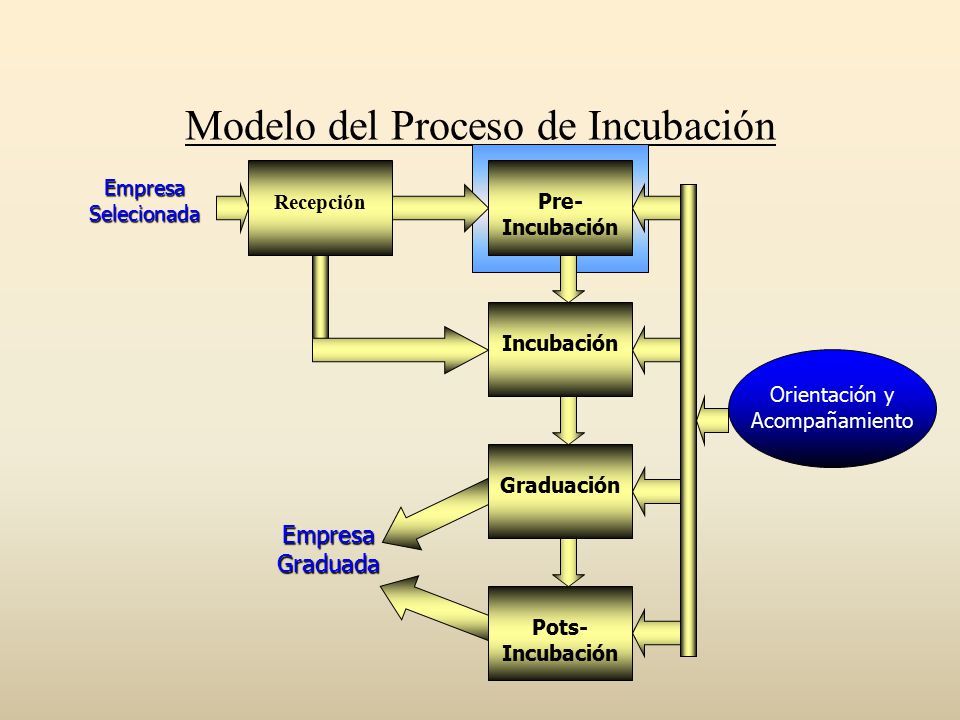 Modelo del Proceso de Incubación

Empresa Selecionada

Recepción

Pre-Incubación

Incubación

Orientación y Acompañamiento

Graduación

Empresa Graduada

Pots-Incubación